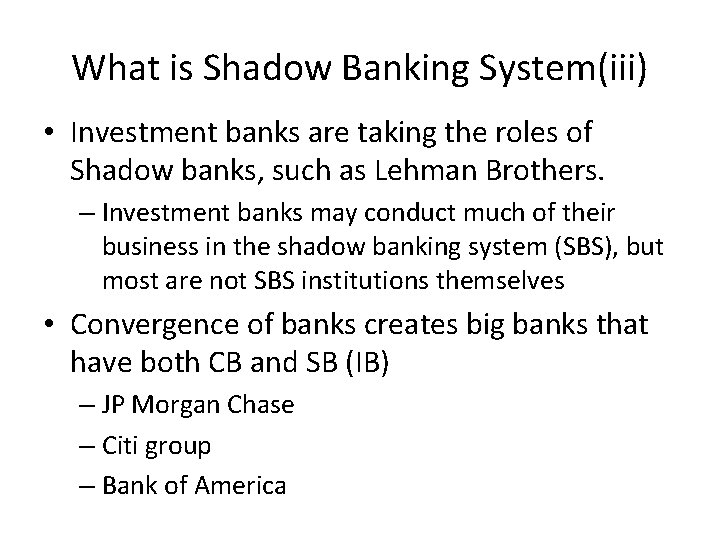 What is Shadow Banking System(iii)

• Investment banks are taking the roles of Shadow banks, such as Lehman Brothers.
  – Investment banks may conduct much of their business in the shadow banking system (SBS), but most are not SBS institutions themselves
• Convergence of banks creates big banks that have both CB and SB (IB)
  – JP Morgan Chase
  – Citi group
  – Bank of America